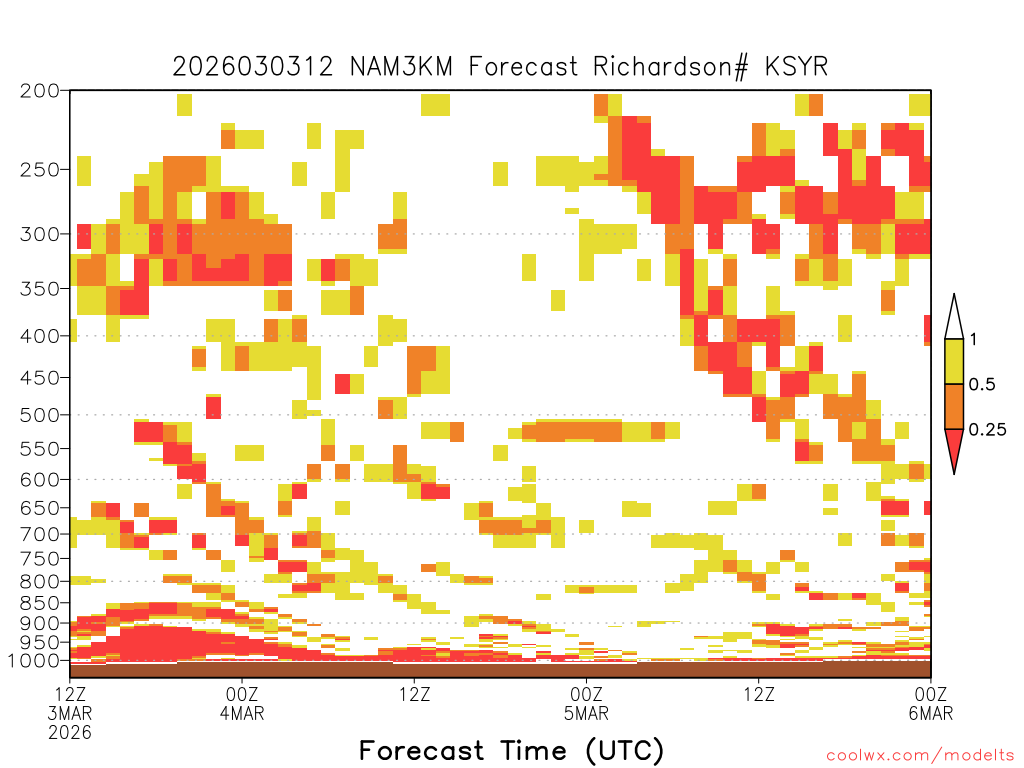 2026030312 NAM3KM Forecast Richardson# KSYR

200
250
300
350
400
450
500
550
600
650
700
750
800
850
900
950
1000

1
0.5
0.25

12Z
3MAR
2026

00Z
4MAR

12Z

00Z
5MAR

12Z

00Z
6MAR

Forecast Time (UTC)

coolwx.com/modelts